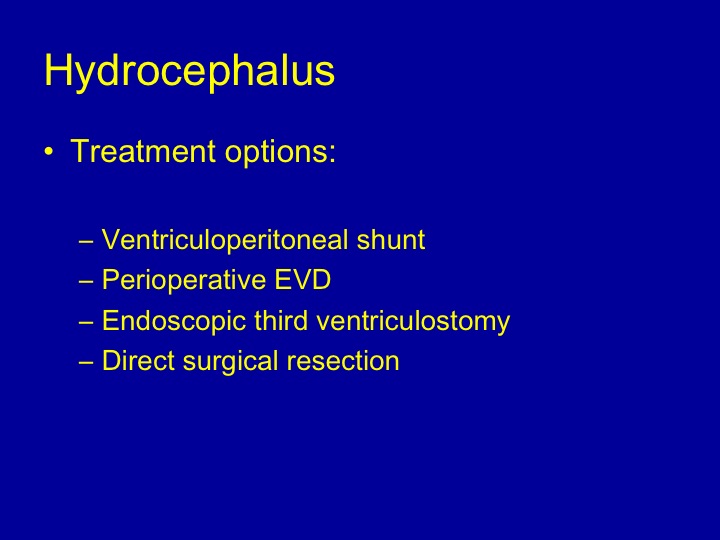 Hydrocephalus

• Treatment options:

– Ventriculoperitoneal shunt
– Perioperative EVD
– Endoscopic third ventriculostomy
– Direct surgical resection